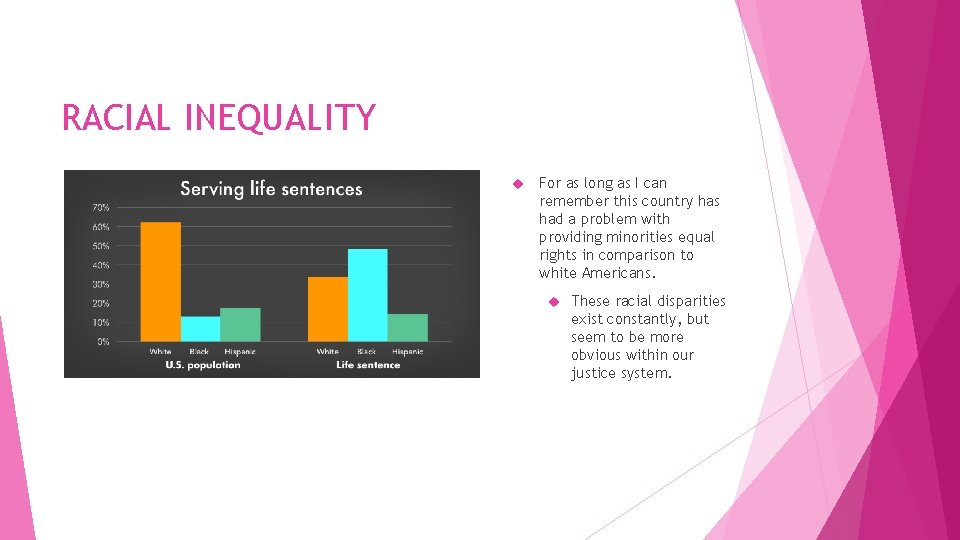 RACIAL INEQUALITY

Serving life sentences

70%
60%
50%
40%
30%
20%
10%
0%

White Black Hispanic
U.S. population

White Black Hispanic
Life sentence

For as long as I can remember this country has had a problem with providing minorities equal rights in comparison to white Americans.

These racial disparities exist constantly, but seem to be more obvious within our justice system.